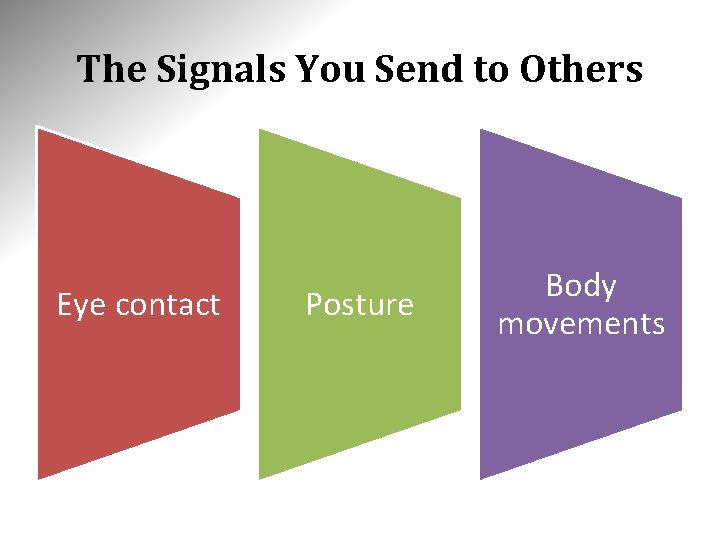 The Signals You Send to Others

Eye contact

Posture

Body
movements